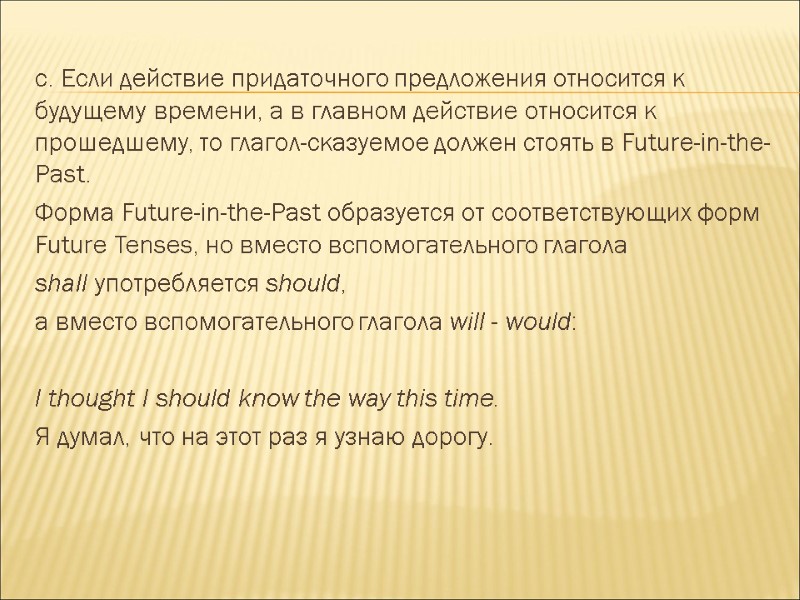 с. Если действие придаточного предложения относится к будущему времени, а в главном действие относится к прошедшему, то глагол-сказуемое должен стоять в Future-in-the-Past.

Форма Future-in-the-Past образуется от соответствующих форм Future Tenses, но вместо вспомогательного глагола

shall употребляется should,

а вместо вспомогательного глагола will - would:

I thought I should know the way this time.

Я думал, что на этот раз я узнаю дорогу.